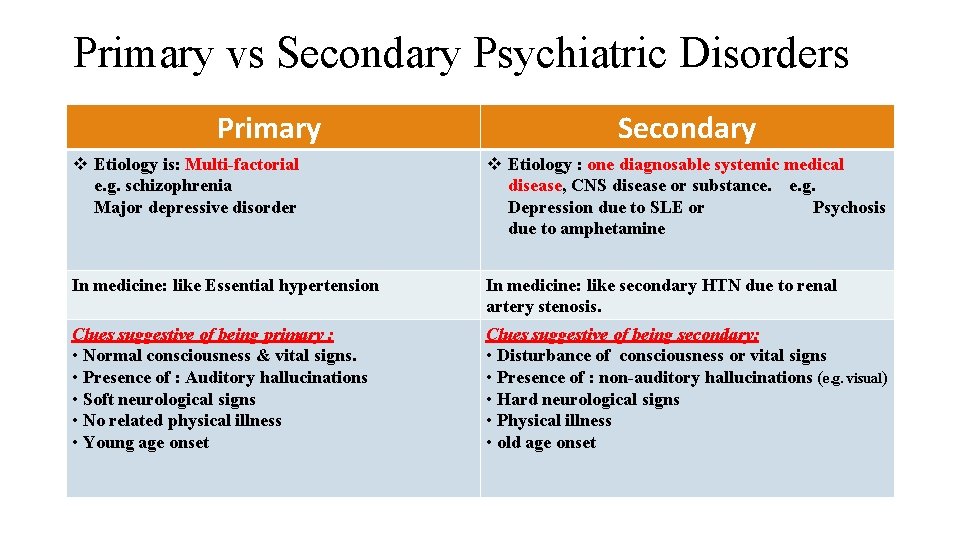 Primary vs Secondary Psychiatric Disorders

| Primary | Secondary |
|---|---|
| ❖ Etiology is: Multi-factorial e.g. schizophrenia Major depressive disorder | ❖ Etiology : one diagnosable systemic medical disease, CNS disease or substance. e.g. Depression due to SLE or Psychosis due to amphetamine |
| In medicine: like Essential hypertension | In medicine: like secondary HTN due to renal artery stenosis. |
| Clues suggestive of being primary : • Normal consciousness & vital signs. • Presence of : Auditory hallucinations • Soft neurological signs • No related physical illness • Young age onset | Clues suggestive of being secondary: • Disturbance of consciousness or vital signs • Presence of : non-auditory hallucinations (e.g. visual) • Hard neurological signs • Physical illness • old age onset |